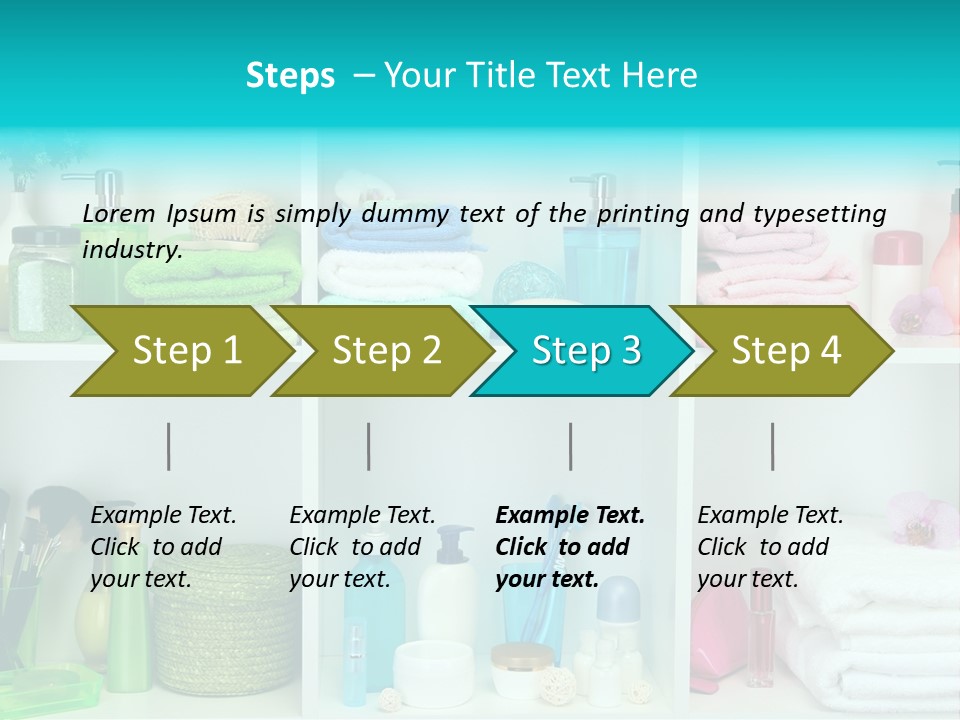 Steps – Your Title Text Here

Lorem Ipsum is simply dummy text of the printing and typesetting industry.

Step 1

Step 2

Step 3

Step 4

Example Text. Click to add your text.

Example Text. Click to add your text.

Example Text. Click to add your text.

Example Text. Click to add your text.